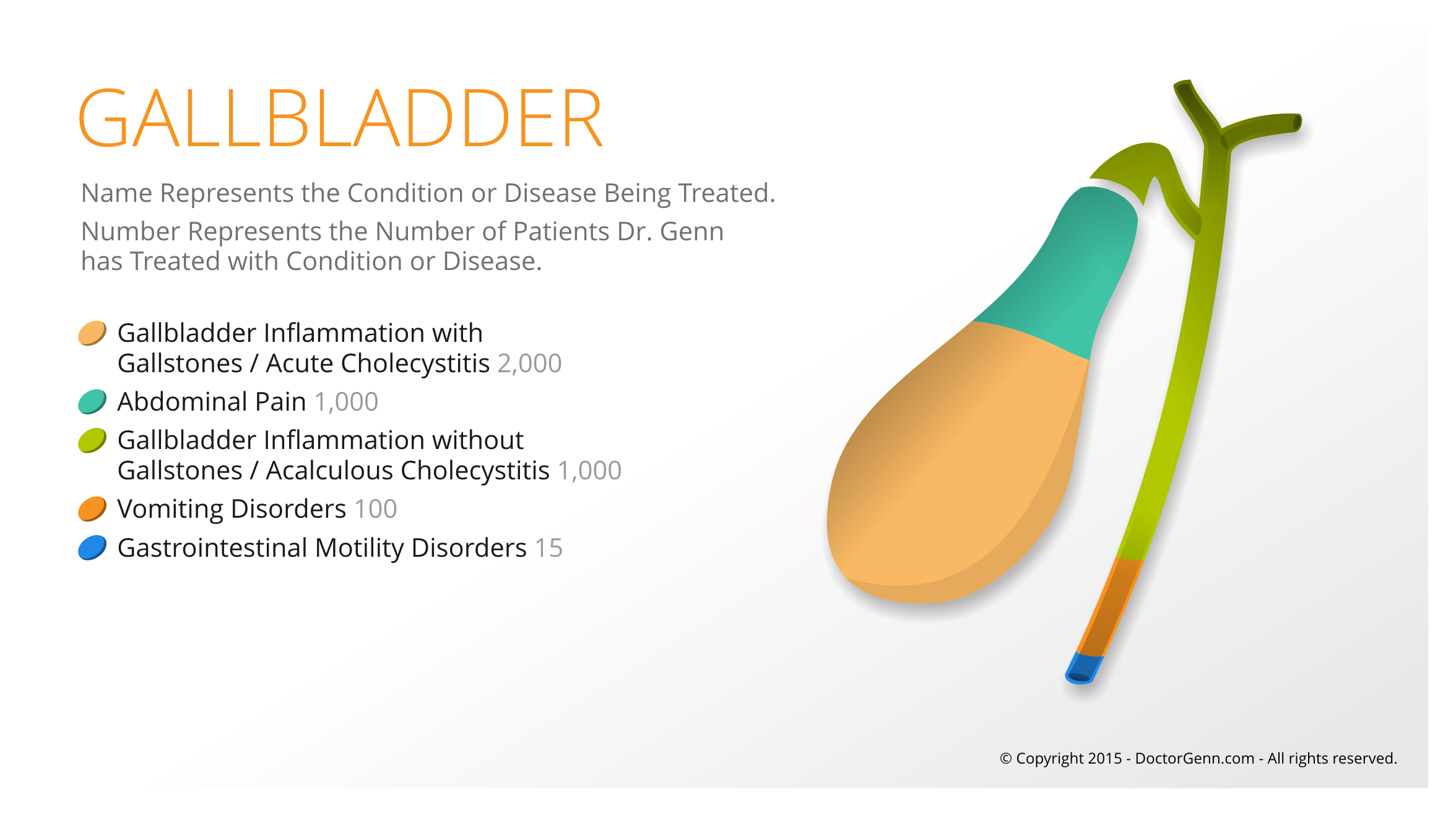 GALLBLADDER

Name Represents the Condition or Disease Being Treated.

Number Represents the Number of Patients Dr. Genn has Treated with Condition or Disease.

Gallbladder Inflammation with Gallstones / Acute Cholecystitis 2,000

Abdominal Pain 1,000

Gallbladder Inflammation without Gallstones / Acalculous Cholecystitis 1,000

Vomiting Disorders 100

Gastrointestinal Motility Disorders 15

© Copyright 2015 - DoctorGenn.com - All rights reserved.